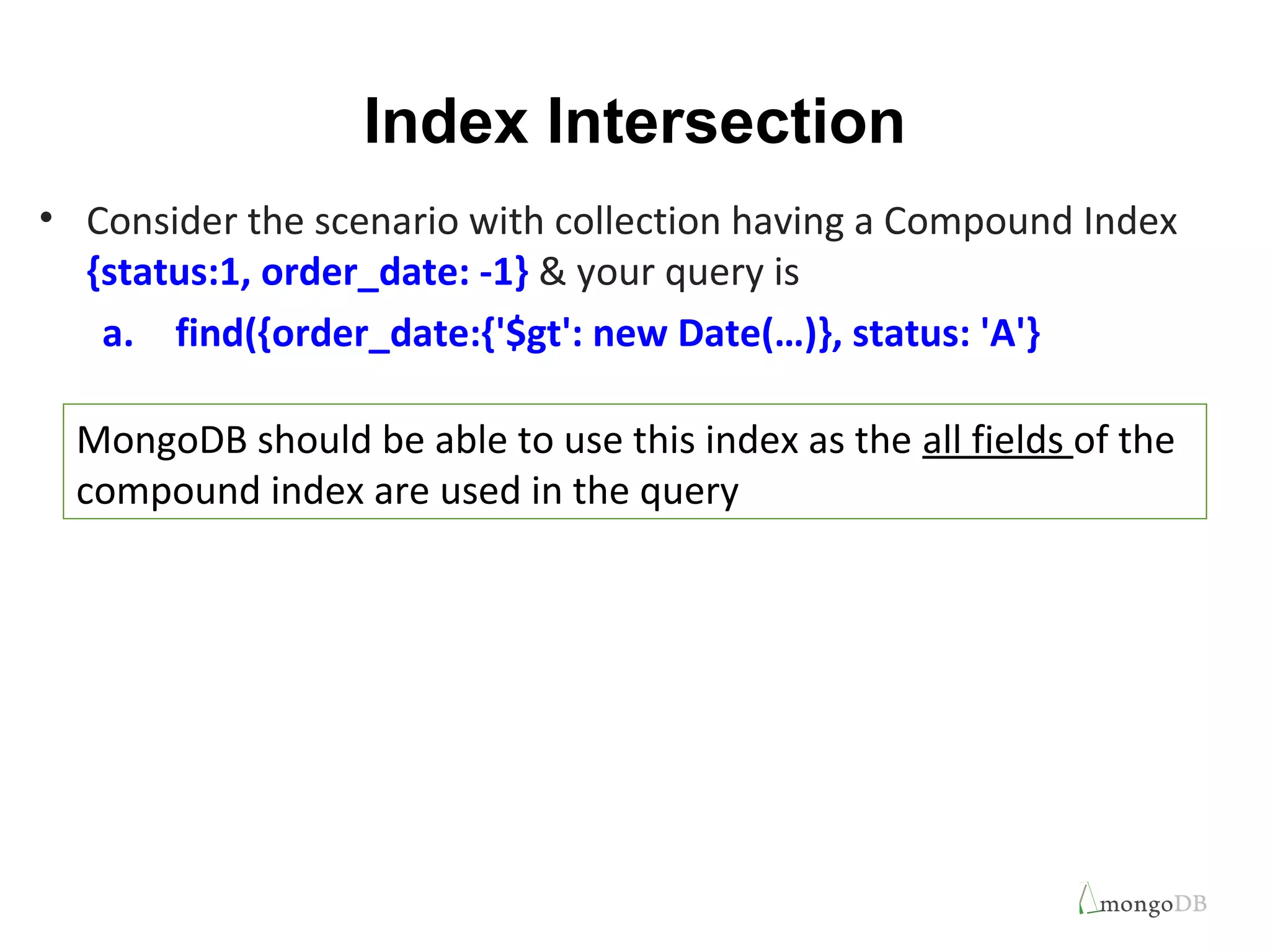 Index Intersection

• Consider the scenario with collection having a Compound Index {status:1, order_date: -1} & your query is

a. find({order_date:{'$gt': new Date(…)}, status: 'A'}

MongoDB should be able to use this index as the all fields of the compound index are used in the query

mongoDB